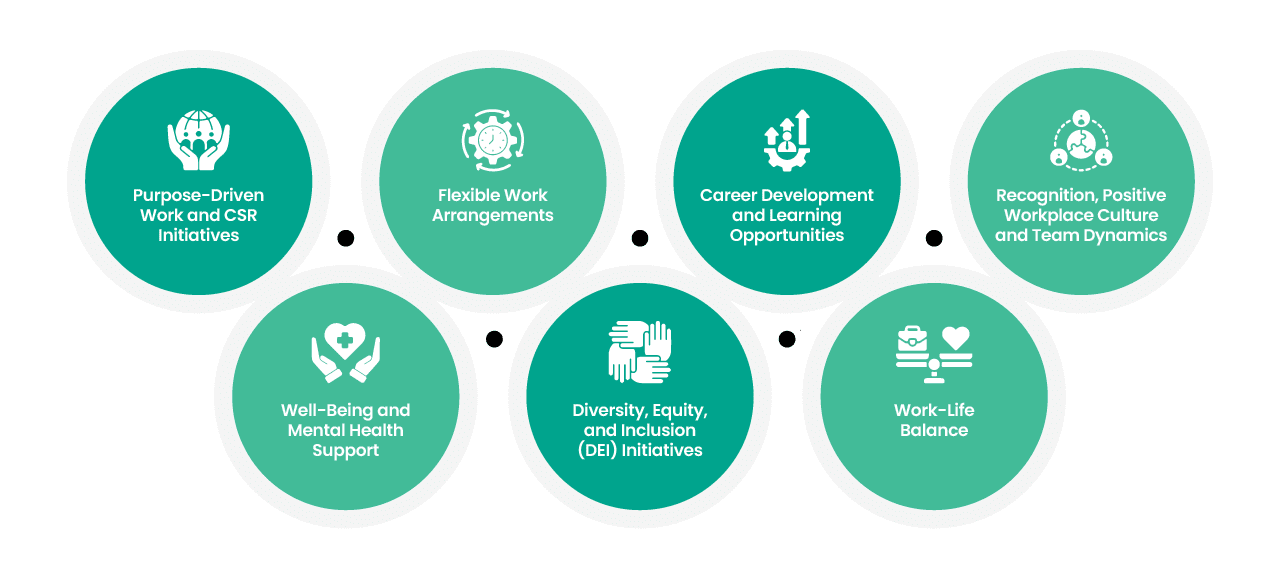 Purpose-Driven Work and CSR Initiatives

Flexible Work Arrangements

Career Development and Learning Opportunities

Recognition, Positive Workplace Culture and Team Dynamics

Well-Being and Mental Health Support

Diversity, Equity, and Inclusion (DEI) Initiatives

Work-Life Balance